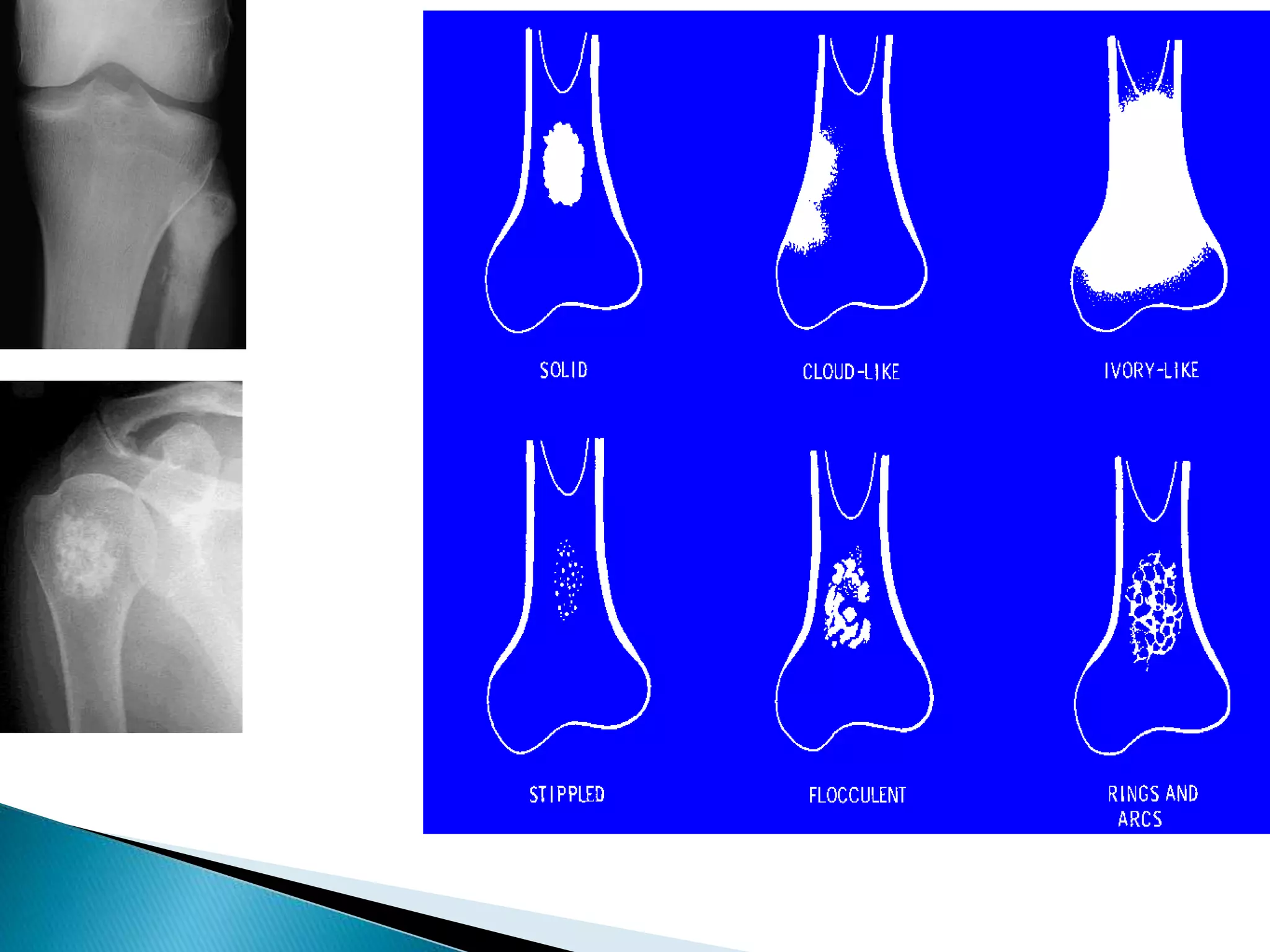 SOLID

CLOUD-LIKE

IVORY-LIKE

STIPPLED

FLOCCULENT

RINGS AND ARCS